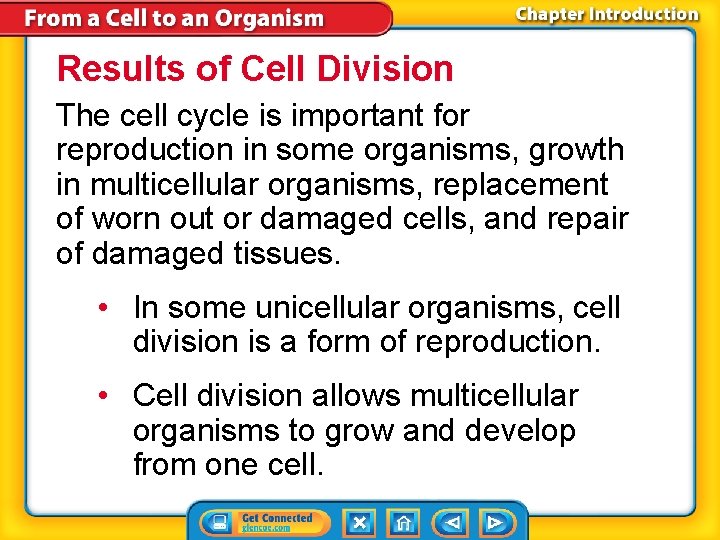 From a Cell to an Organism

Chapter Introduction

Results of Cell Division

The cell cycle is important for reproduction in some organisms, growth in multicellular organisms, replacement of worn out or damaged cells, and repair of damaged tissues.

• In some unicellular organisms, cell division is a form of reproduction.

• Cell division allows multicellular organisms to grow and develop from one cell.

Get Connected
glencoe.com